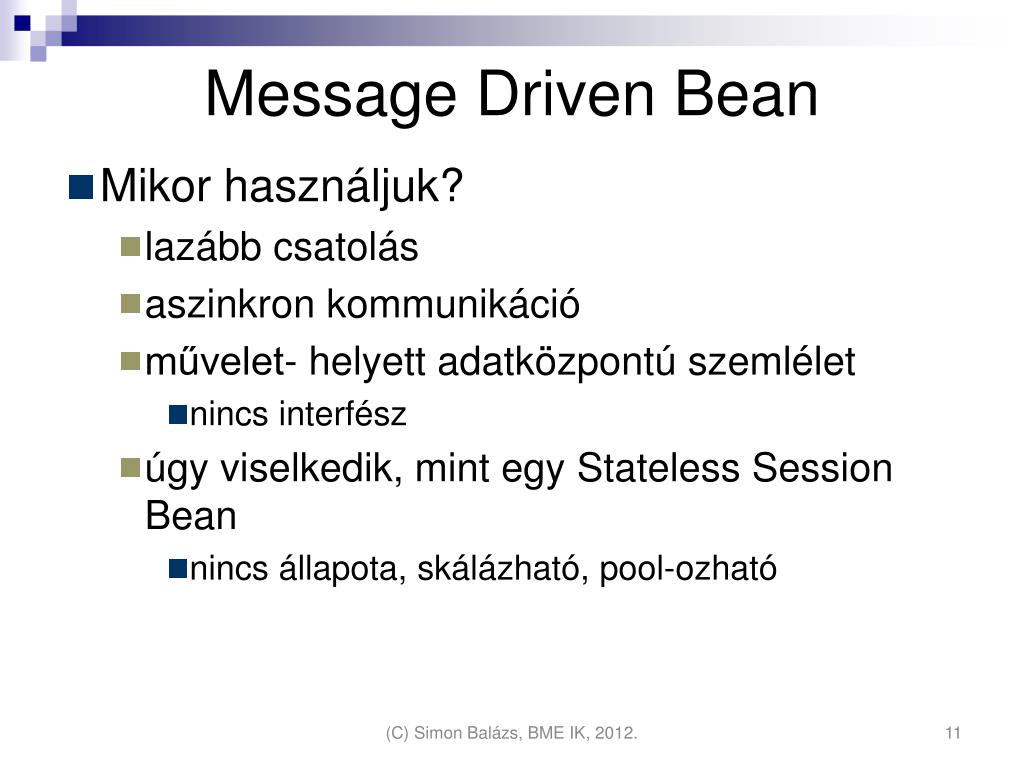 Message Driven Bean

Mikor használjuk?

lazább csatolás

aszinkron kommunikáció

művelet- helyett adatközpontú szemlélet

nincs interfész

úgy viselkedik, mint egy Stateless Session Bean

nincs állapota, skálázható, pool-ozható

(C) Simon Balázs, BME IK, 2012.

11